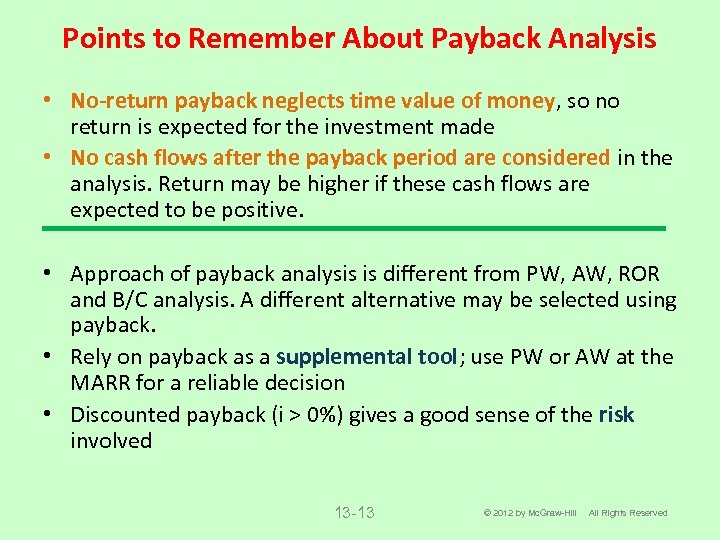 Points to Remember About Payback Analysis

• No-return payback neglects time value of money, so no return is expected for the investment made
• No cash flows after the payback period are considered in the analysis. Return may be higher if these cash flows are expected to be positive.

• Approach of payback analysis is different from PW, AW, ROR and B/C analysis. A different alternative may be selected using payback.
• Rely on payback as a supplemental tool; use PW or AW at the MARR for a reliable decision
• Discounted payback (i > 0%) gives a good sense of the risk involved

13-13

© 2012 by McGraw-Hill All Rights Reserved